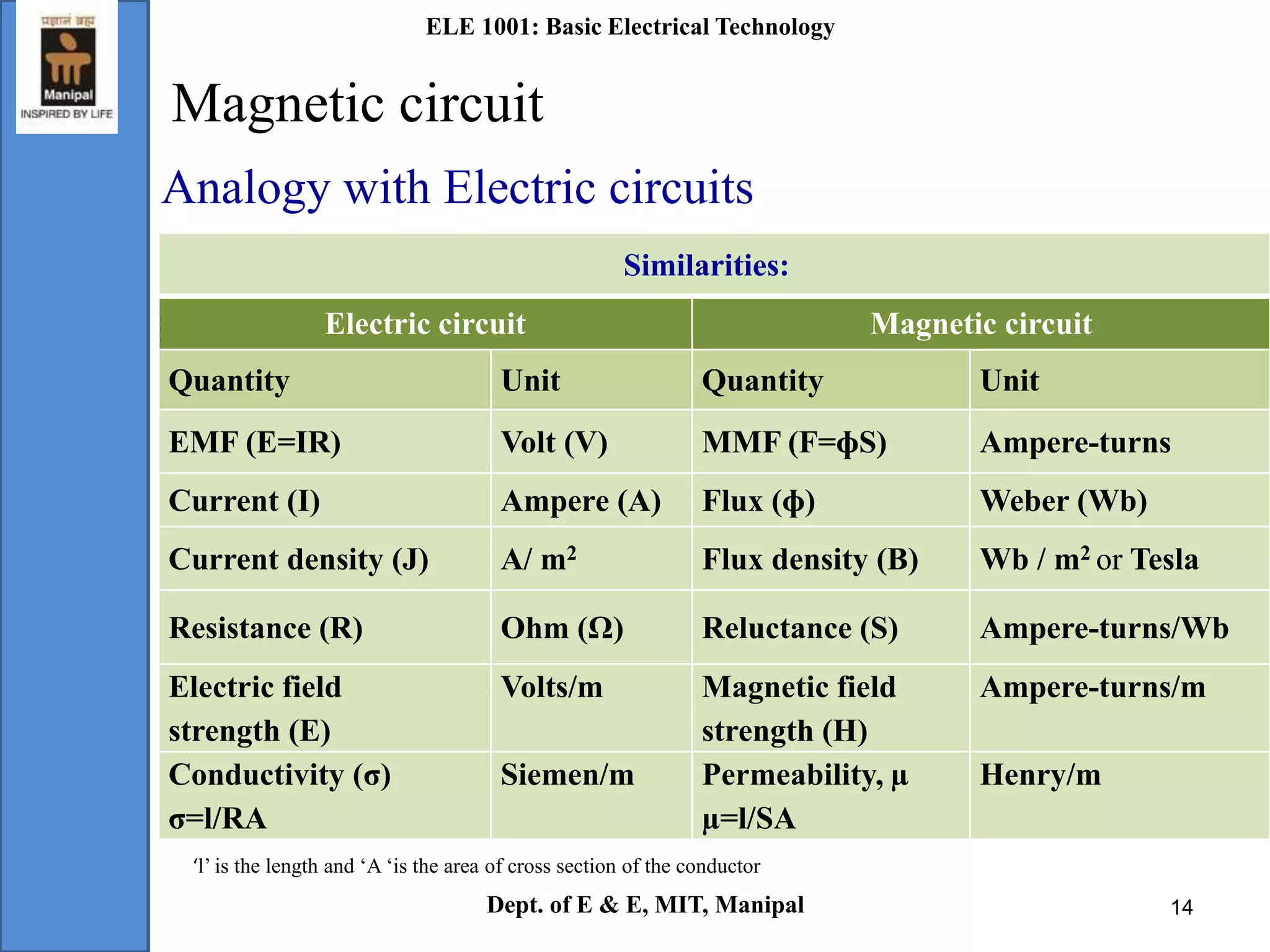 प्रज्ञानं ब्रह्म
Manipal
INSPIRED BY LIFE

ELE 1001: Basic Electrical Technology

Magnetic circuit

Analogy with Electric circuits

Similarities:

| Electric circuit | | Magnetic circuit | |
|---|---|---|---|
| Quantity | Unit | Quantity | Unit |
| EMF (E=IR) | Volt (V) | MMF (F=ϕS) | Ampere-turns |
| Current (I) | Ampere (A) | Flux (ϕ) | Weber (Wb) |
| Current density (J) | A/ $m^2$ | Flux density (B) | Wb / $m^2$ or Tesla |
| Resistance (R) | Ohm (Ω) | Reluctance (S) | Ampere-turns/Wb |
| Electric field strength (E) | Volts/m | Magnetic field strength (H) | Ampere-turns/m |
| Conductivity (σ) σ=l/RA | Siemen/m | Permeability, μ μ=l/SA | Henry/m |

'l' is the length and 'A 'is the area of cross section of the conductor

Dept. of E & E, MIT, Manipal

14